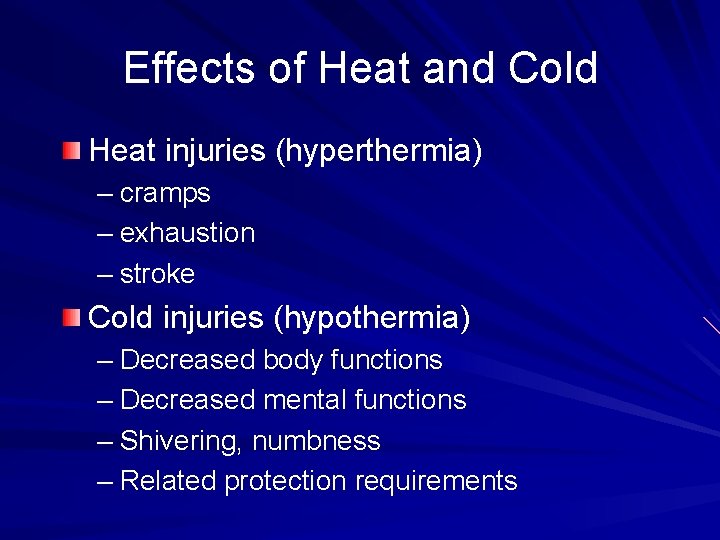 Effects of Heat and Cold

Heat injuries (hyperthermia)
– cramps
– exhaustion
– stroke

Cold injuries (hypothermia)
– Decreased body functions
– Decreased mental functions
– Shivering, numbness
– Related protection requirements